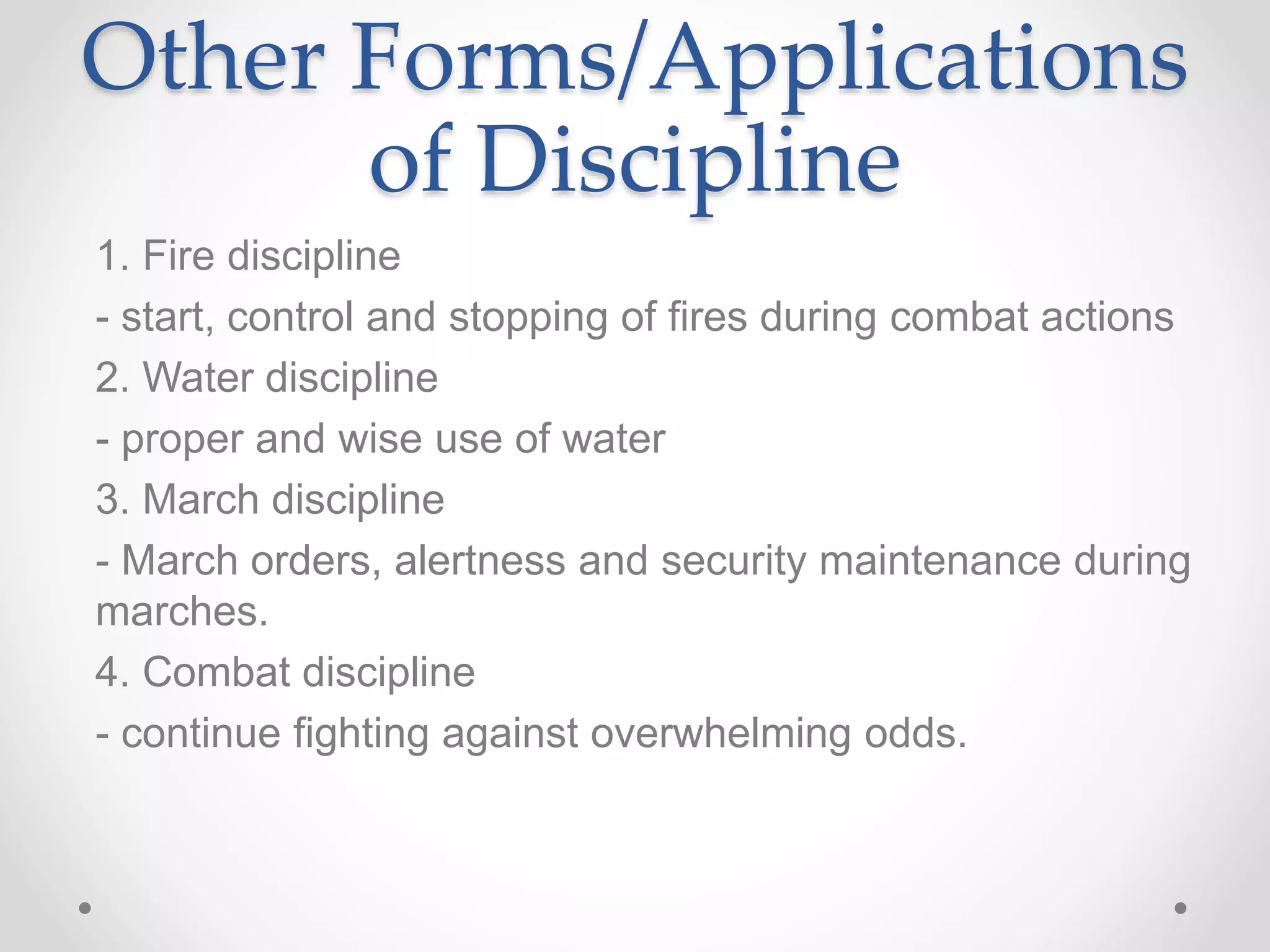 Other Forms/Applications of Discipline

1. Fire discipline

- start, control and stopping of fires during combat actions

2. Water discipline

- proper and wise use of water

3. March discipline

- March orders, alertness and security maintenance during marches.

4. Combat discipline

- continue fighting against overwhelming odds.